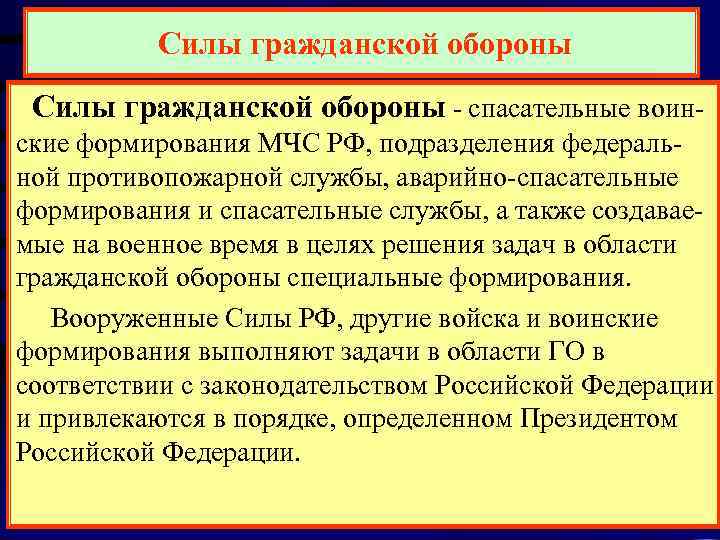 Силы гражданской обороны

Силы гражданской обороны - спасательные воинские формирования МЧС РФ, подразделения федеральной противопожарной службы, аварийно-спасательные формирования и спасательные службы, а также создаваемые на военное время в целях решения задач в области гражданской обороны специальные формирования.

Вооруженные Силы РФ, другие войска и воинские формирования выполняют задачи в области ГО в соответствии с законодательством Российской Федерации и привлекаются в порядке, определенном Президентом Российской Федерации.